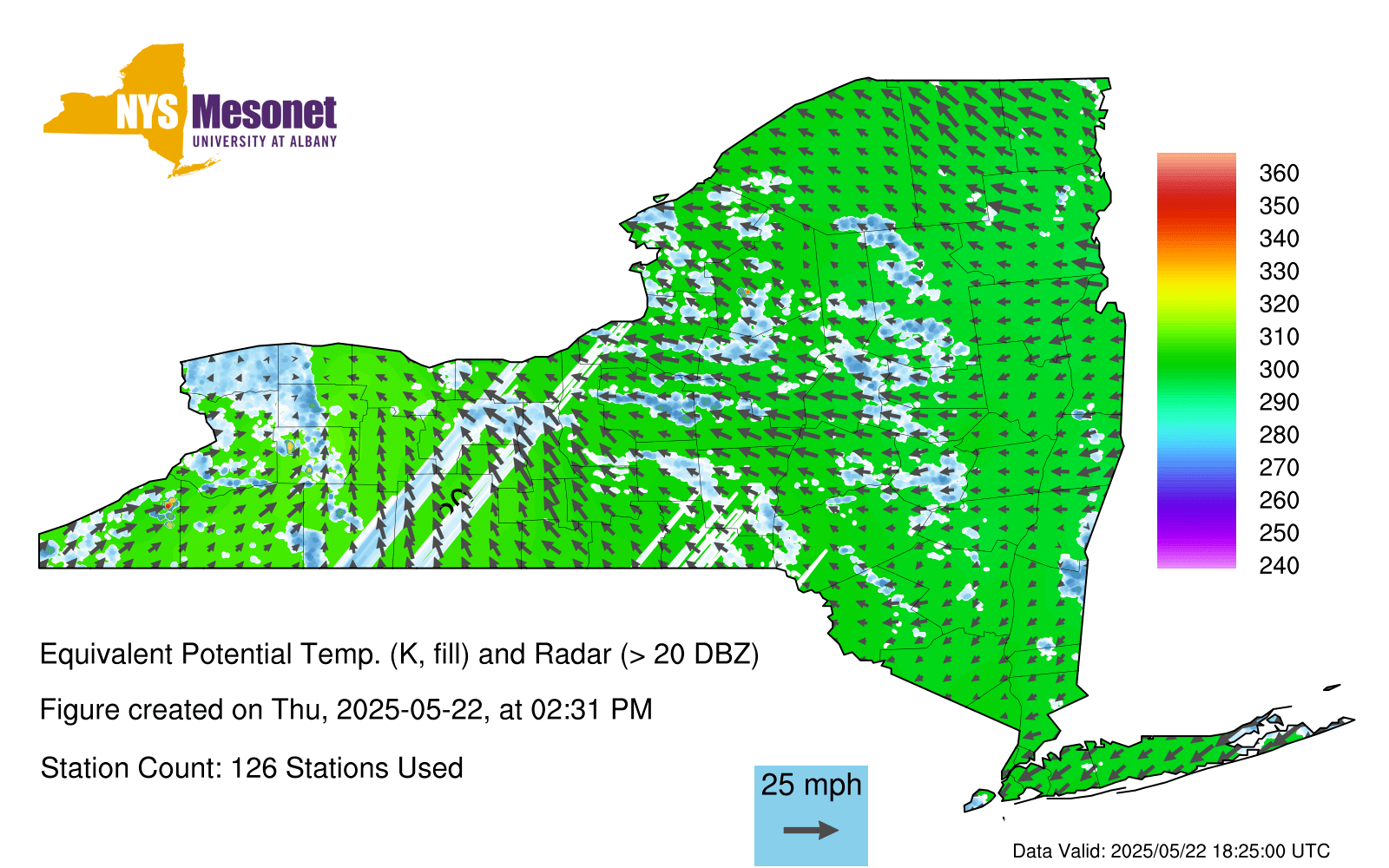 NYS Mesonet
UNIVERSITY AT ALBANY

360
350
340
330
320
310
300
290
280
270
260
250
240

Equivalent Potential Temp. (K, fill) and Radar (> 20 DBZ)

Figure created on Thu, 2025-05-22, at 02:31 PM

Station Count: 126 Stations Used

25 mph

Data Valid: 2025/05/22 18:25:00 UTC